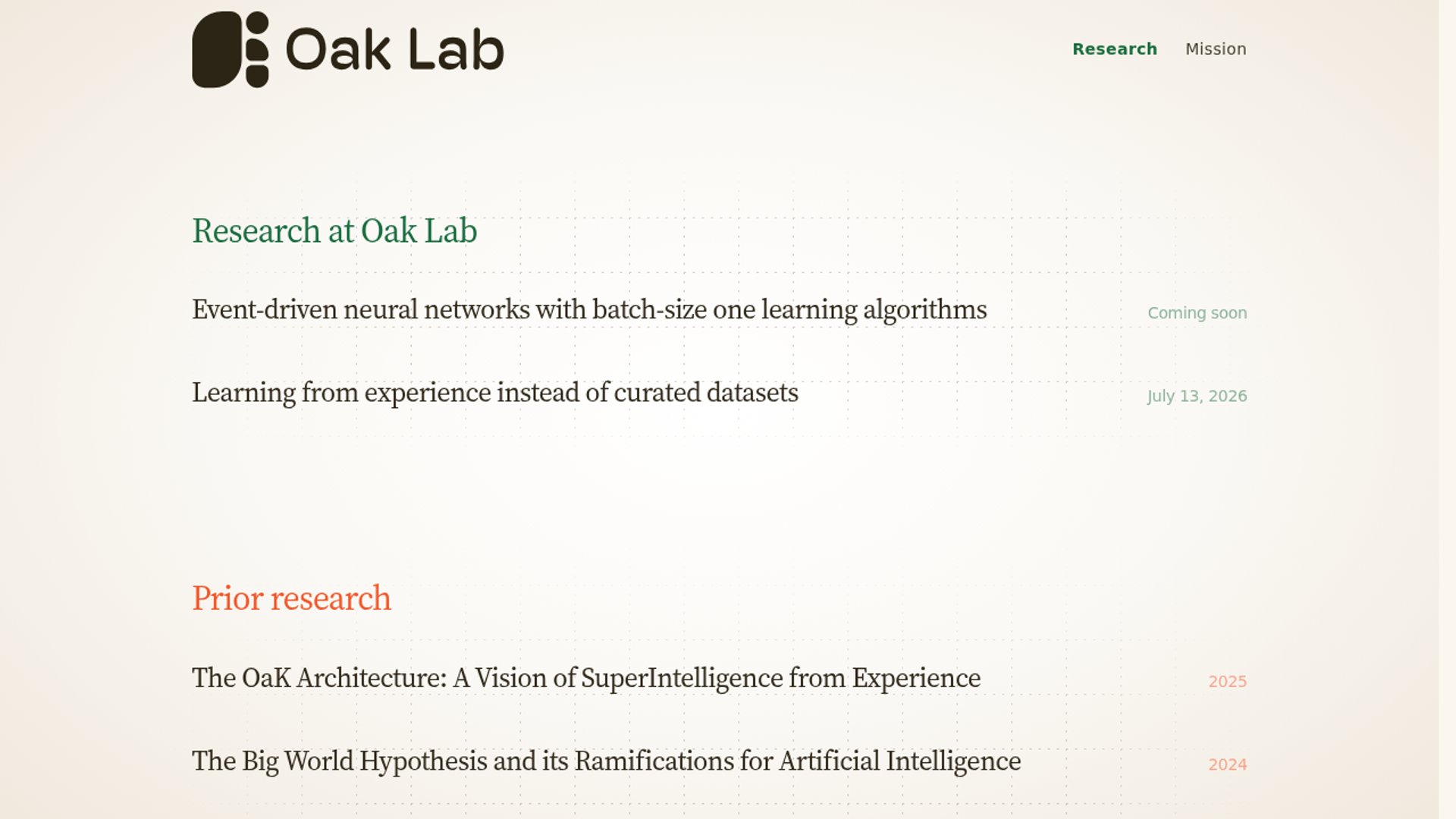 Oak Lab

Research Mission

Research at Oak Lab

Event-driven neural networks with batch-size one learning algorithms Coming soon

Learning from experience instead of curated datasets July 13, 2026

Prior research

The OaK Architecture: A Vision of SuperIntelligence from Experience 2025

The Big World Hypothesis and its Ramifications for Artificial Intelligence 2024